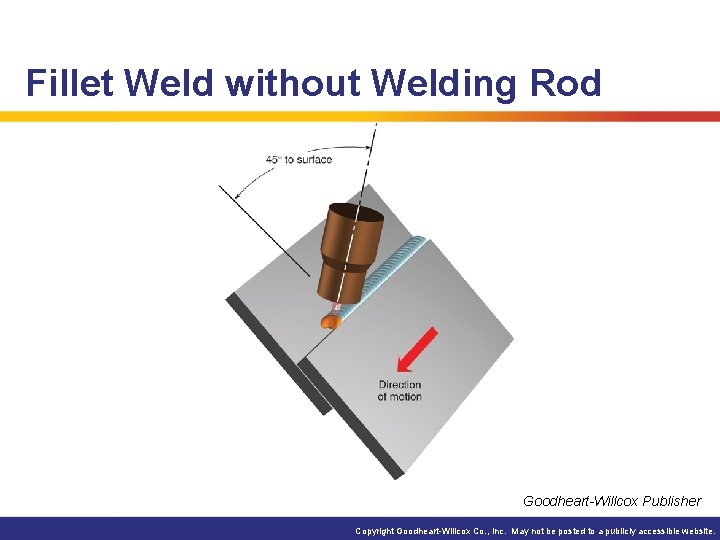 Fillet Weld without Welding Rod

45° to surface

Direction of motion

Goodheart-Willcox Publisher

Copyright Goodheart-Willcox Co., Inc. May not be posted to a publicly accessible website.